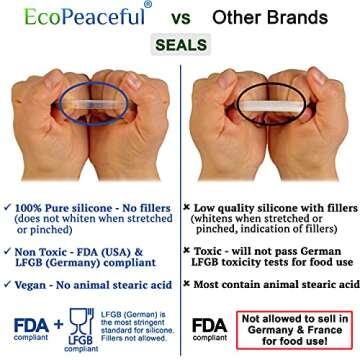 EcoPeaceful® vs Other Brands

SEALS

✓ 100% Pure silicone - No fillers (does not whiten when stretched or pinched)

✓ Non Toxic - FDA (USA) & LFGB (Germany) compliant

✓ Vegan - No animal stearic acid

FDA compliant + LFGB compliant

LFGB (German) is the most stringent standard for silicone. Fillers not allowed.

× Low quality silicone with fillers (whitens when stretched or pinched, indication of fillers)

× Toxic - will not pass German LFGB toxicity tests for food use

× Most contain animal stearic acid

FDA compliant

Not allowed to sell in Germany & France for food use!